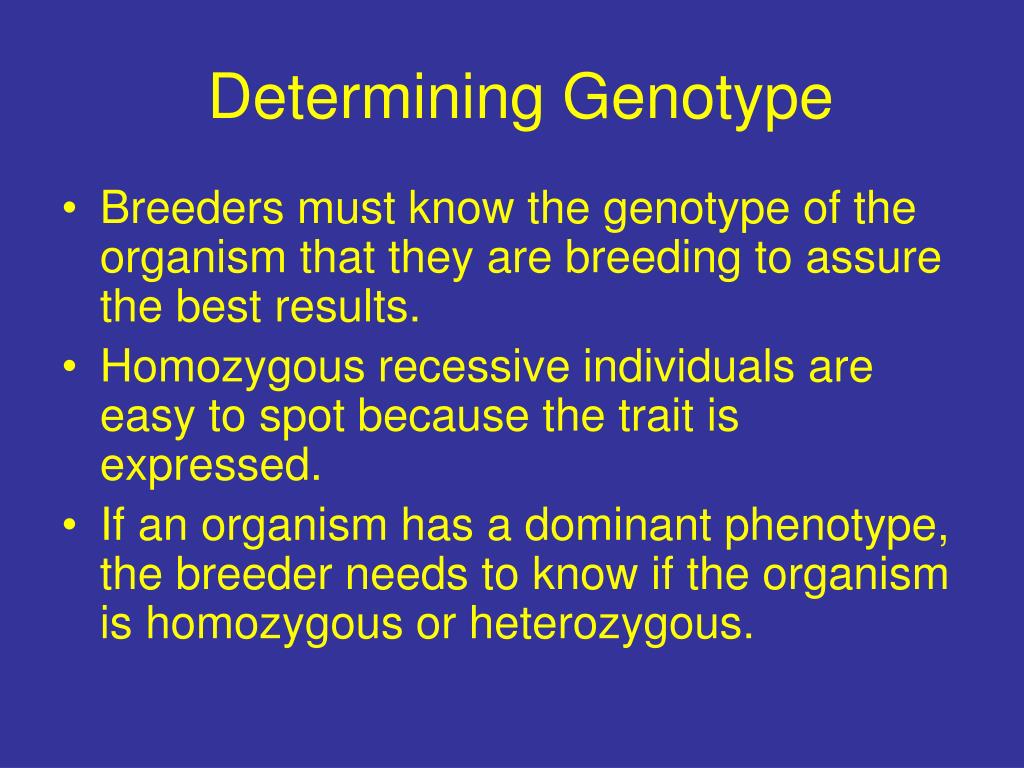 Determining Genotype

• Breeders must know the genotype of the organism that they are breeding to assure the best results.
• Homozygous recessive individuals are easy to spot because the trait is expressed.
• If an organism has a dominant phenotype, the breeder needs to know if the organism is homozygous or heterozygous.